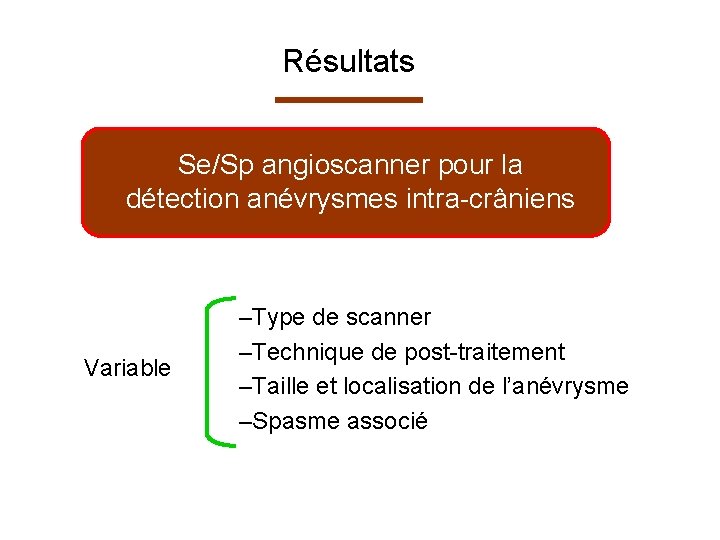 Résultats

Se/Sp angioscanner pour la détection anévrysmes intra-crâniens

Variable

–Type de scanner
–Technique de post-traitement
–Taille et localisation de l'anévrysme
–Spasme associé